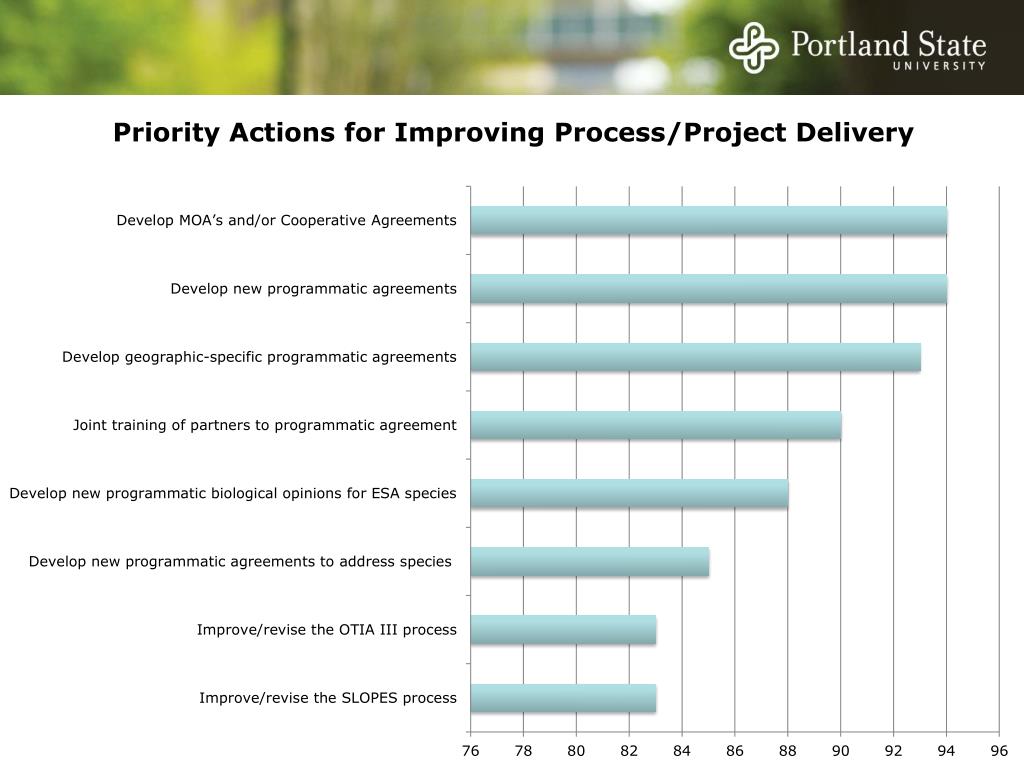 Portland State
UNIVERSITY

Priority Actions for Improving Process/Project Delivery

Develop MOA's and/or Cooperative Agreements
Develop new programmatic agreements
Develop geographic-specific programmatic agreements
Joint training of partners to programmatic agreement
Develop new programmatic biological opinions for ESA species
Develop new programmatic agreements to address species
Improve/revise the OTIA III process
Improve/revise the SLOPES process

76 78 80 82 84 86 88 90 92 94 96